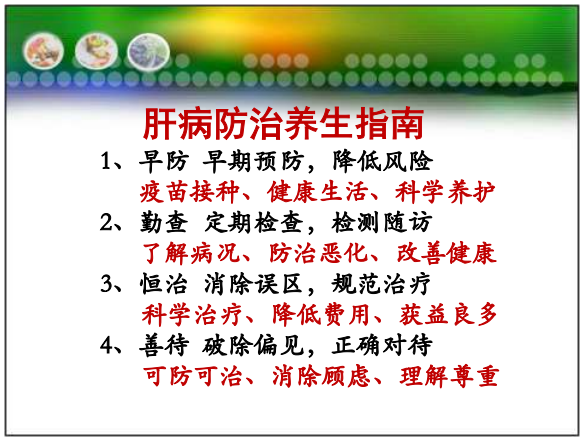 肝病防治养生指南

1、早防 早期预防，降低风险
疫苗接种、健康生活、科学养护

2、勤查 定期检查，检测随访
了解病况、防治恶化、改善健康

3、恒治 消除误区，规范治疗
科学治疗、降低费用、获益良多

4、善待 破除偏见，正确对待
可防可治、消除顾虑、理解尊重